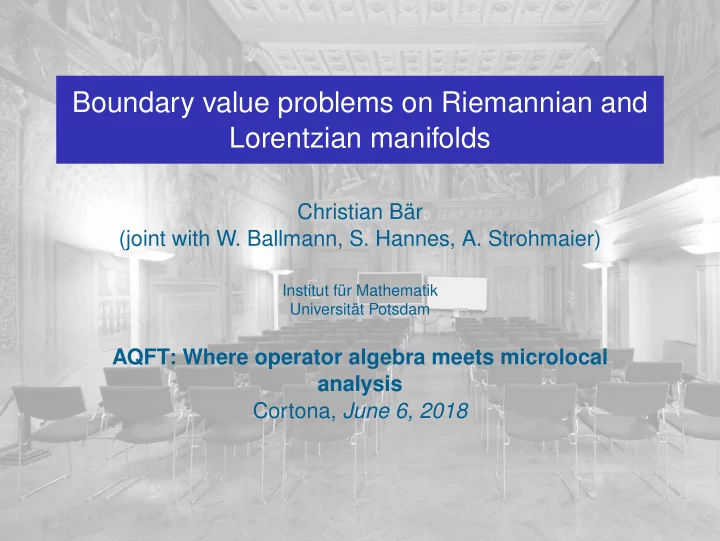 Boundary value problems on Riemannian and Lorentzian manifolds

Christian Bär
(joint with W. Ballmann, S. Hannes, A. Strohmaier)

Institut für Mathematik
Universität Potsdam

AQFT: Where operator algebra meets microlocal analysis
Cortona, June 6, 2018